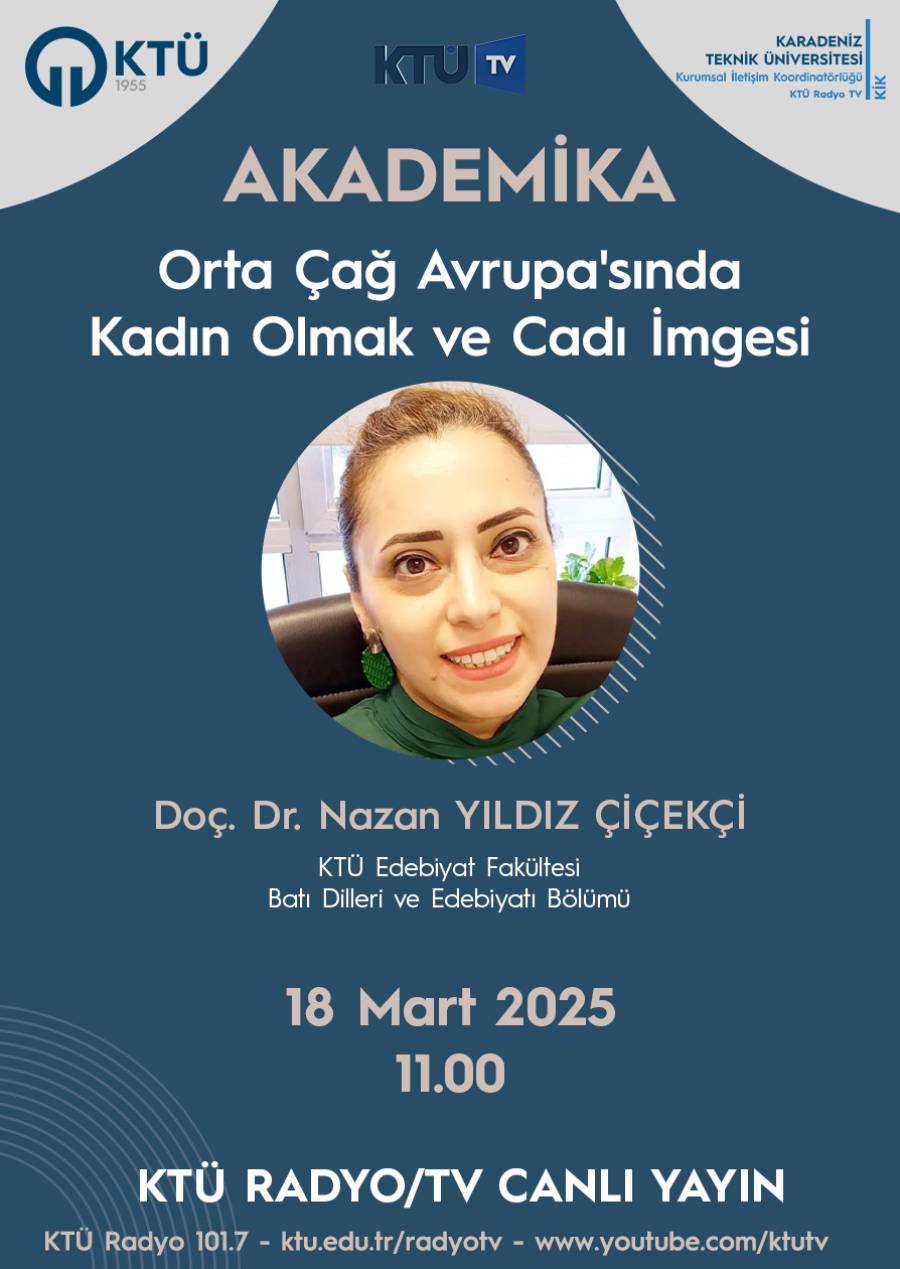 KTÜ
1955

KTÜ TV

KARADENİZ TEKNİK ÜNİVERSİTESİ
Kurumsal İletişim Koordinatörlüğü
KTÜ Radyo TV
KİK

AKADEMİKA

Orta Çağ Avrupa'sında Kadın Olmak ve Cadı İmgesi

Doç. Dr. Nazan YILDIZ ÇİÇEKÇİ

KTÜ Edebiyat Fakültesi
Batı Dilleri ve Edebiyatı Bölümü

18 Mart 2025
11.00

KTÜ RADYO/TV CANLI YAYIN

KTÜ Radyo 101.7 - ktu.edu.tr/radyotv - www.youtube.com/ktutv